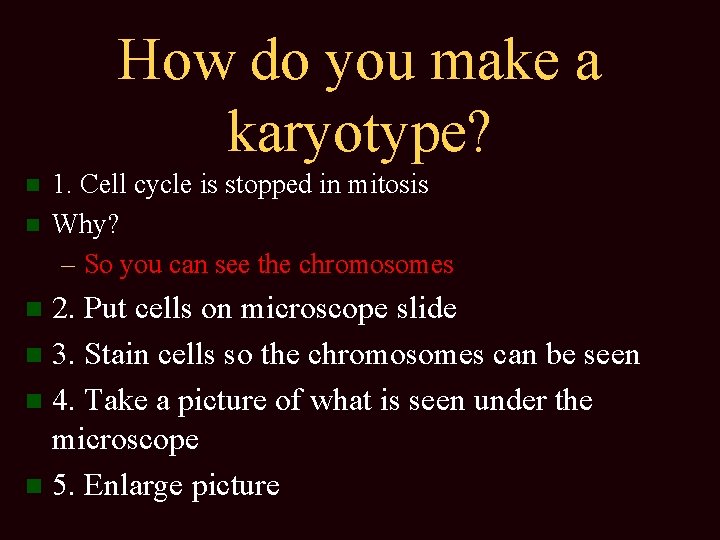 How do you make a karyotype?

1. Cell cycle is stopped in mitosis

Why?

– So you can see the chromosomes

2. Put cells on microscope slide

3. Stain cells so the chromosomes can be seen

4. Take a picture of what is seen under the microscope

5. Enlarge picture